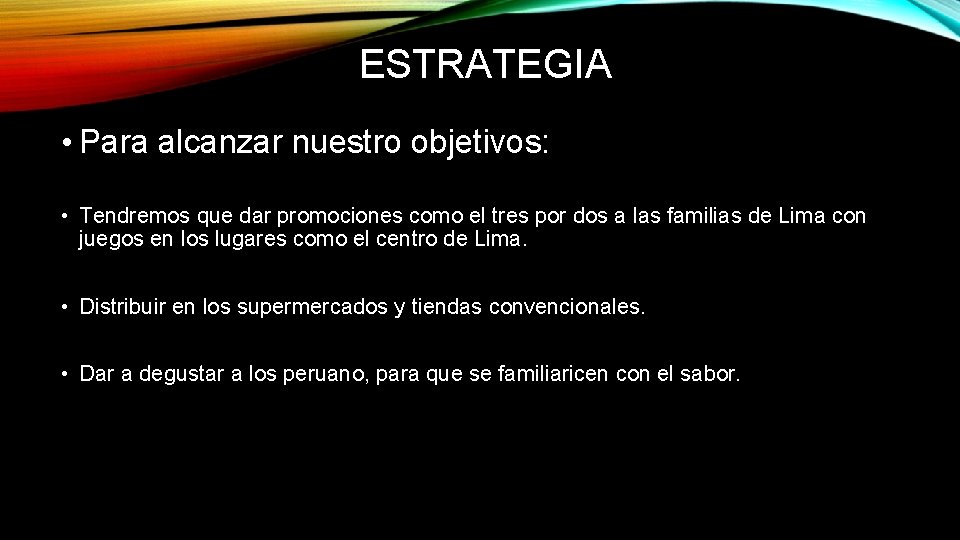 ESTRATEGIA

• Para alcanzar nuestro objetivos:

• Tendremos que dar promociones como el tres por dos a las familias de Lima con juegos en los lugares como el centro de Lima.

• Distribuir en los supermercados y tiendas convencionales.

• Dar a degustar a los peruano, para que se familiaricen con el sabor.